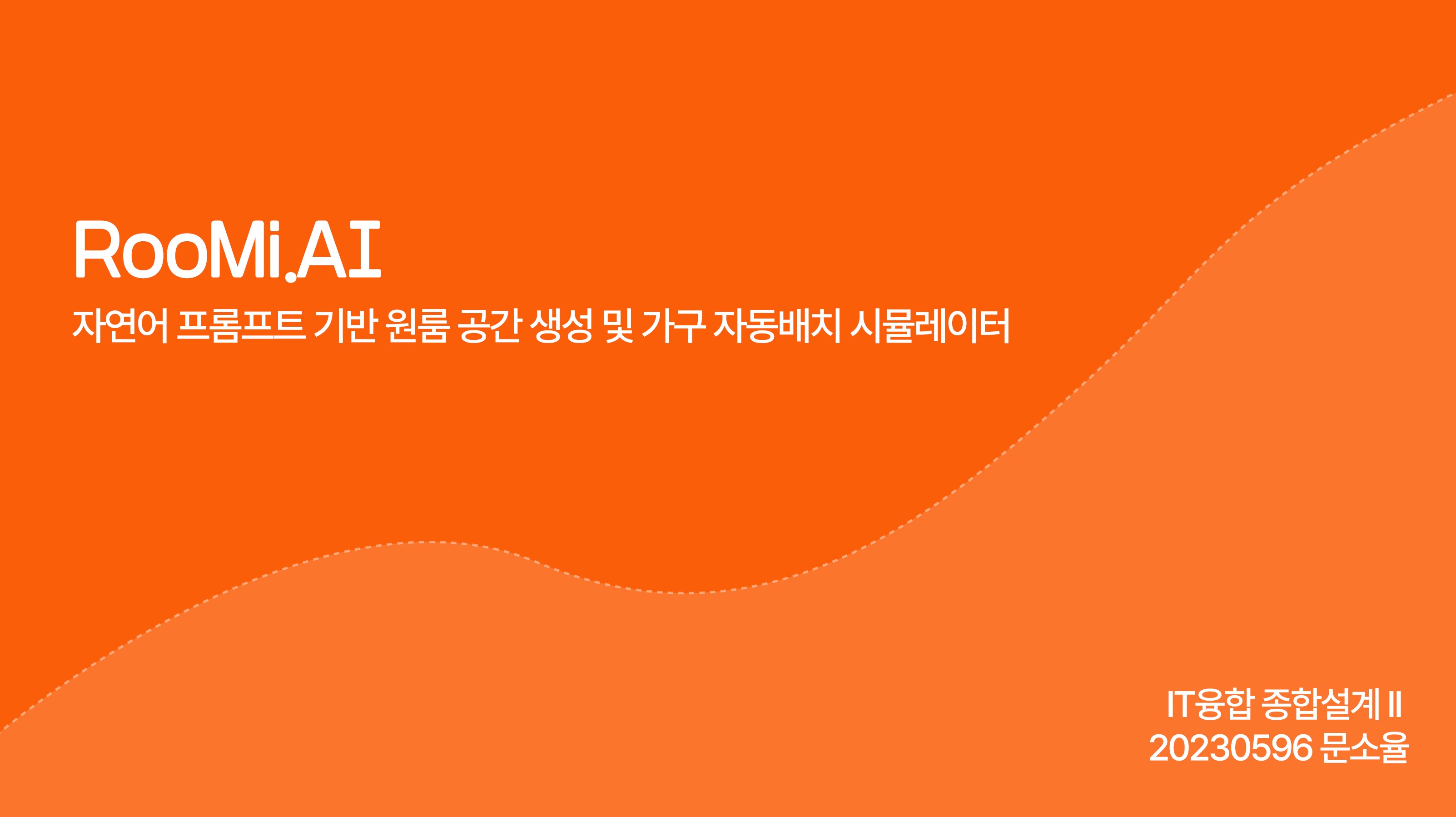 RooMi.AI
자연어 프롬프트 기반 원룸 공간 생성 및 가구 자동배치 시뮬레이터

IT융합 종합설계 II
20230596 문소율